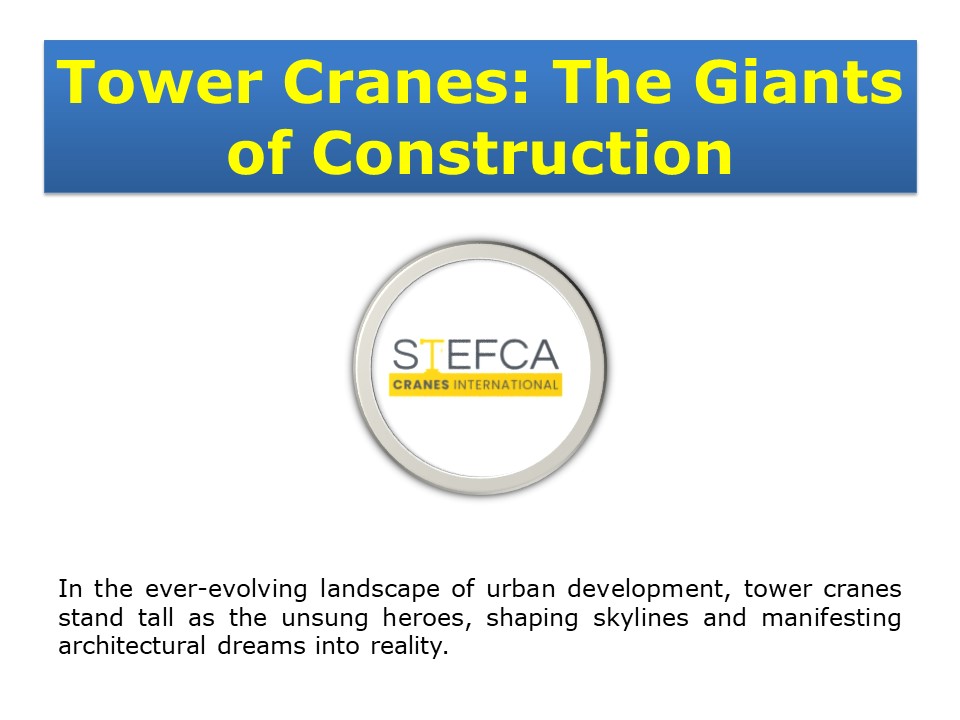 Tower Cranes: The Giants of Construction

STEFCA
CRANES INTERNATIONAL

In the ever-evolving landscape of urban development, tower cranes stand tall as the unsung heroes, shaping skylines and manifesting architectural dreams into reality.